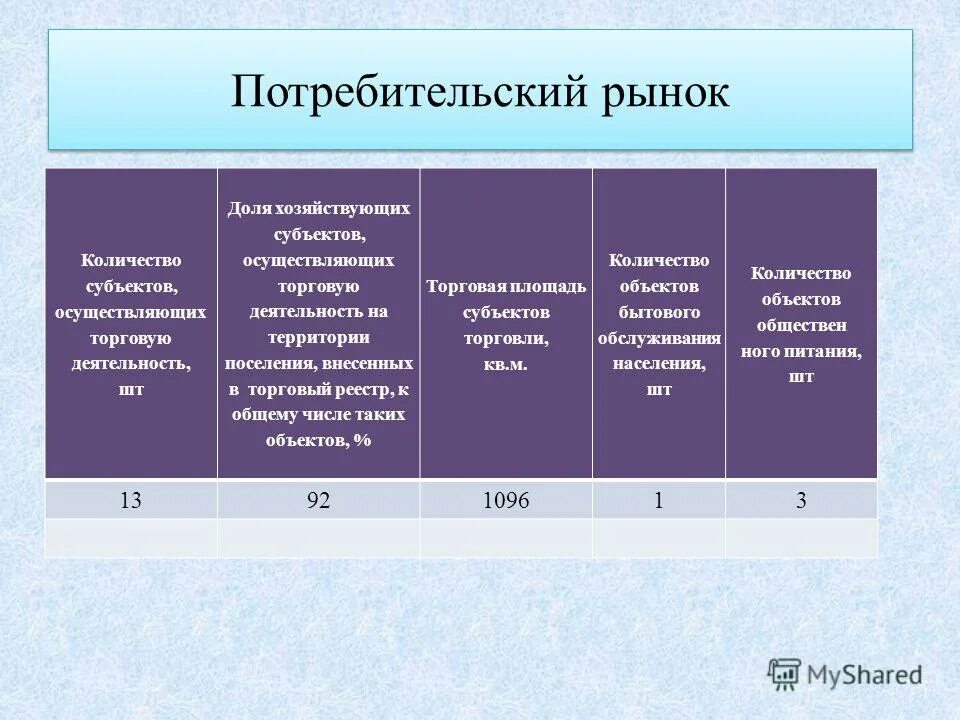 Потребительский рынок

| Количество субъектов, осуществляющих торговую деятельность, шт | Доля хозяйствующих субъектов, осуществляющих торговую деятельность на территории поселения, внесенных в торговый реестр, к общему числе таких объектов, % | Торговая площадь субъектов торговли, кв.м. | Количество объектов бытового обслуживания населения, шт | Количество объектов общественного питания, шт |
|---|---|---|---|---|
| 13 | 92 | 1096 | 1 | 3 |
| | | | | |

MyShared